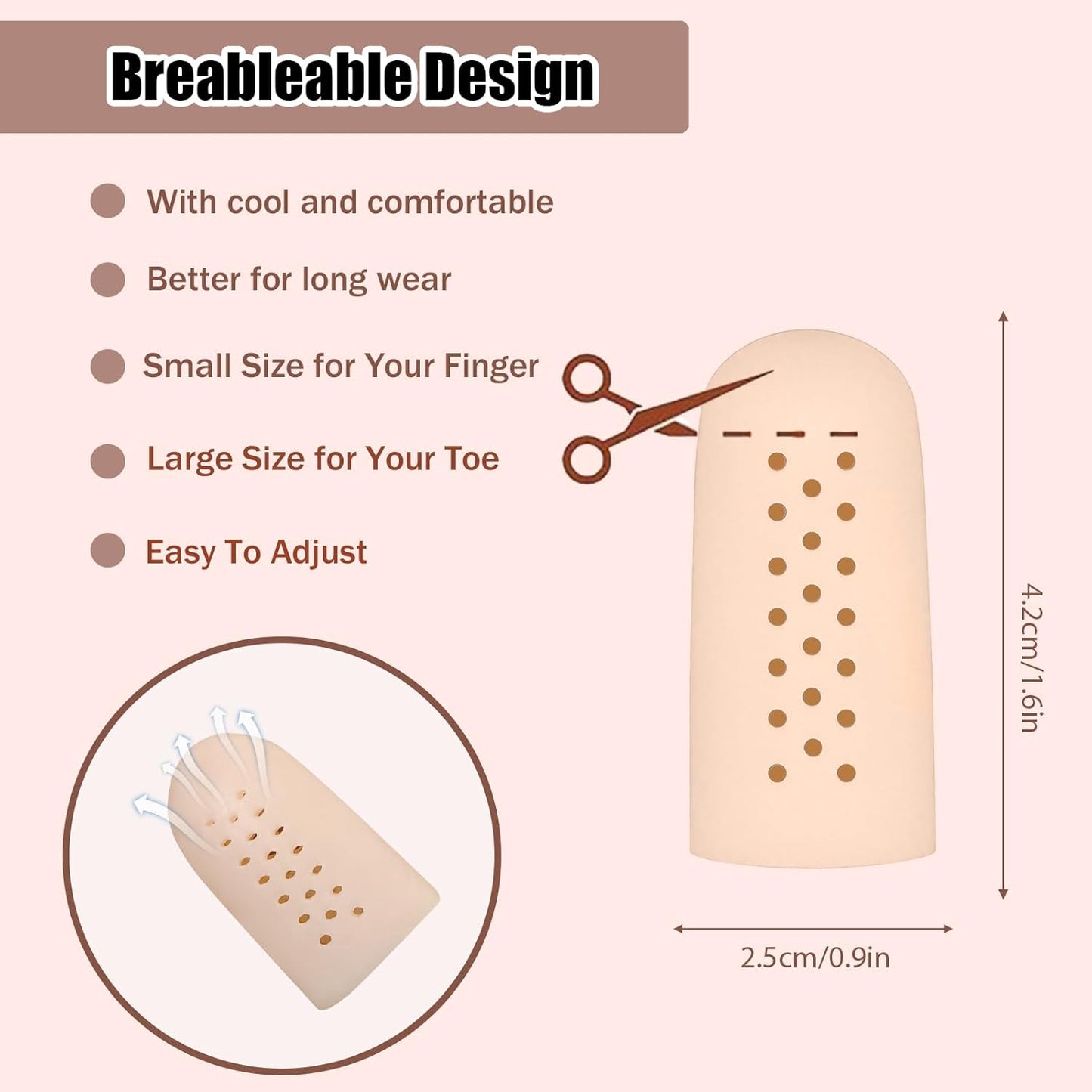 Breableable Design

With cool and comfortable

Better for long wear

Small Size for Your Finger

Large Size for Your Toe

Easy To Adjust

4.2cm/1.6in

2.5cm/0.9in